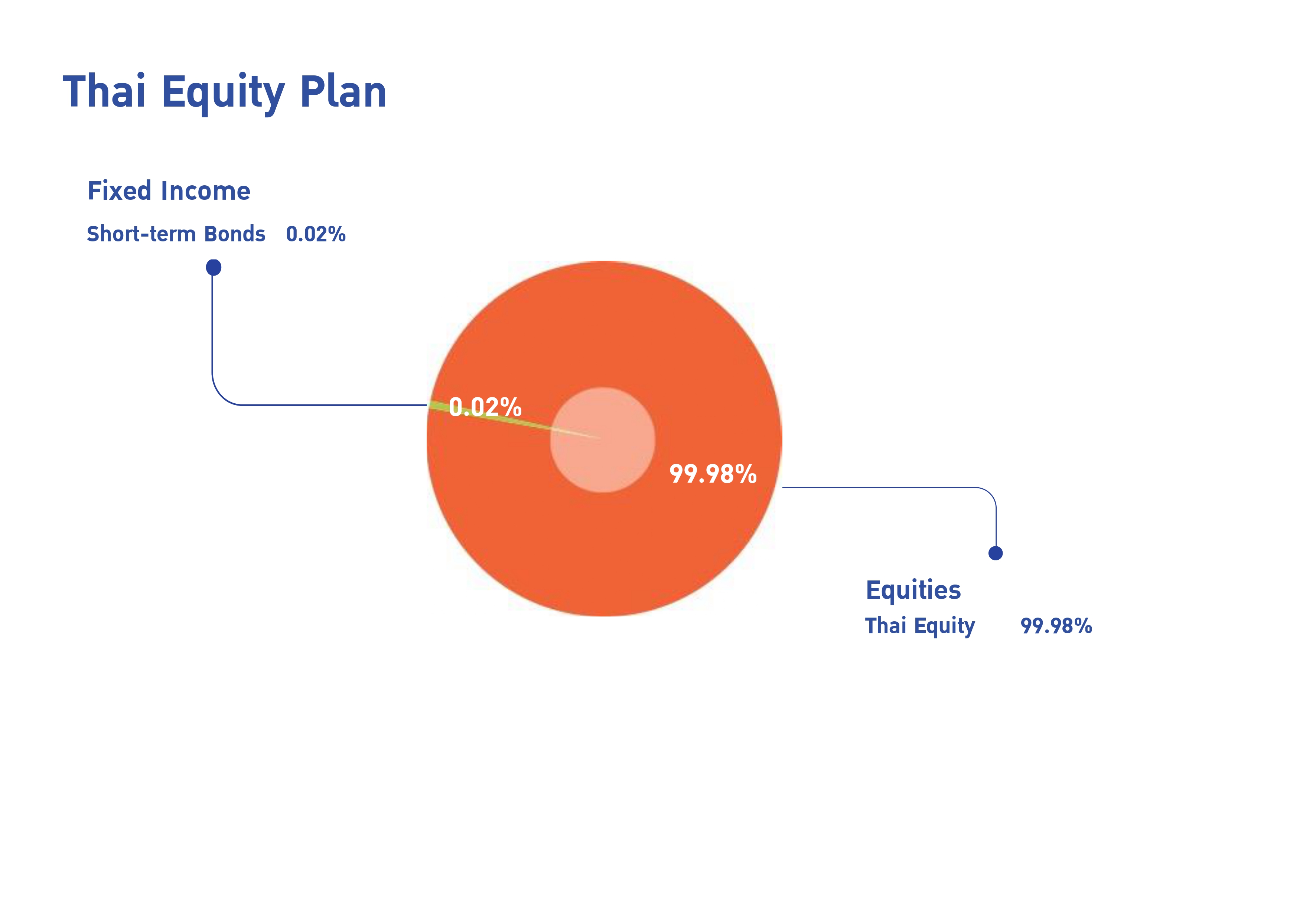 Thai Equity Plan

Fixed Income

Short-term Bonds 0.02%

0.02%

99.98%

Equities

Thai Equity 99.98%